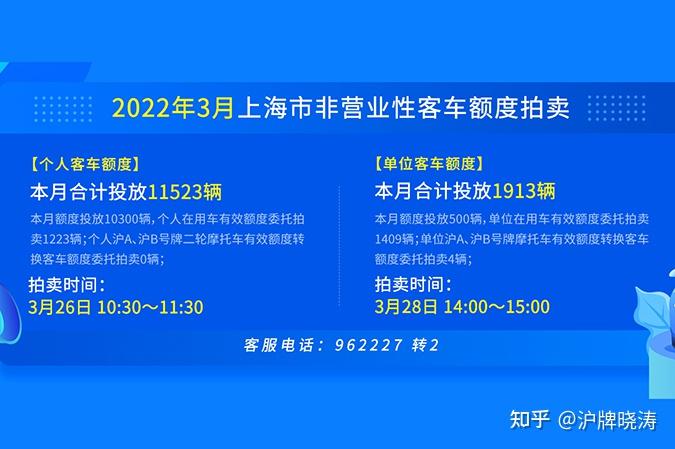 2022年3月上海市非营业性客车额度拍卖

【个人客车额度】
本月合计投放11523辆
本月额度投放10300辆，个人在用车有效额度委托拍卖1223辆；个人沪A、沪B号牌二轮摩托车有效额度转换客车额度委托拍卖0辆；
拍卖时间：
3月26日 10:30～11:30

【单位客车额度】
本月合计投放1913辆
本月额度投放500辆，单位在用车有效额度委托拍卖1409辆；单位沪A、沪B号牌摩托车有效额度转换客车额度委托拍卖4辆；
拍卖时间：
3月28日 14:00～15:00

客服电话：962227 转2

知乎 @沪牌晓涛